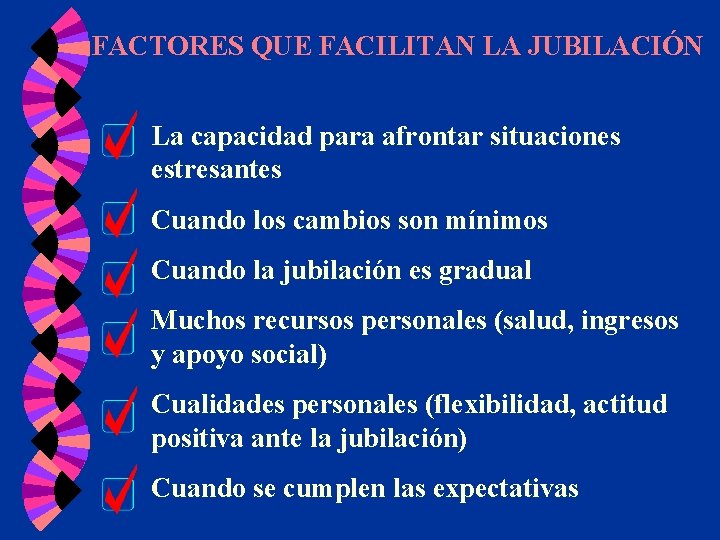 FACTORES QUE FACILITAN LA JUBILACIÓN

La capacidad para afrontar situaciones estresantes

Cuando los cambios son mínimos

Cuando la jubilación es gradual

Muchos recursos personales (salud, ingresos y apoyo social)

Cualidades personales (flexibilidad, actitud positiva ante la jubilación)

Cuando se cumplen las expectativas